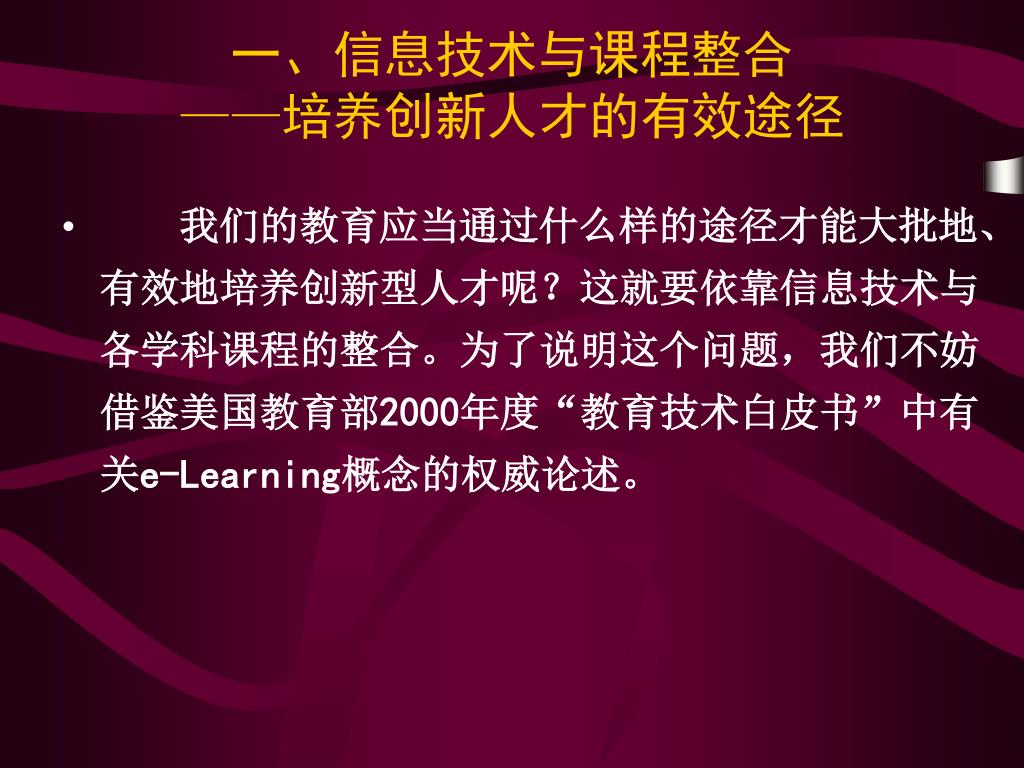 一、信息技术与课程整合
——培养创新人才的有效途径

• 我们的教育应当通过什么样的途径才能大批地、有效地培养创新型人才呢？这就要依靠信息技术与各学科课程的整合。为了说明这个问题，我们不妨借鉴美国教育部2000年度“教育技术白皮书”中有关e-Learning概念的权威论述。